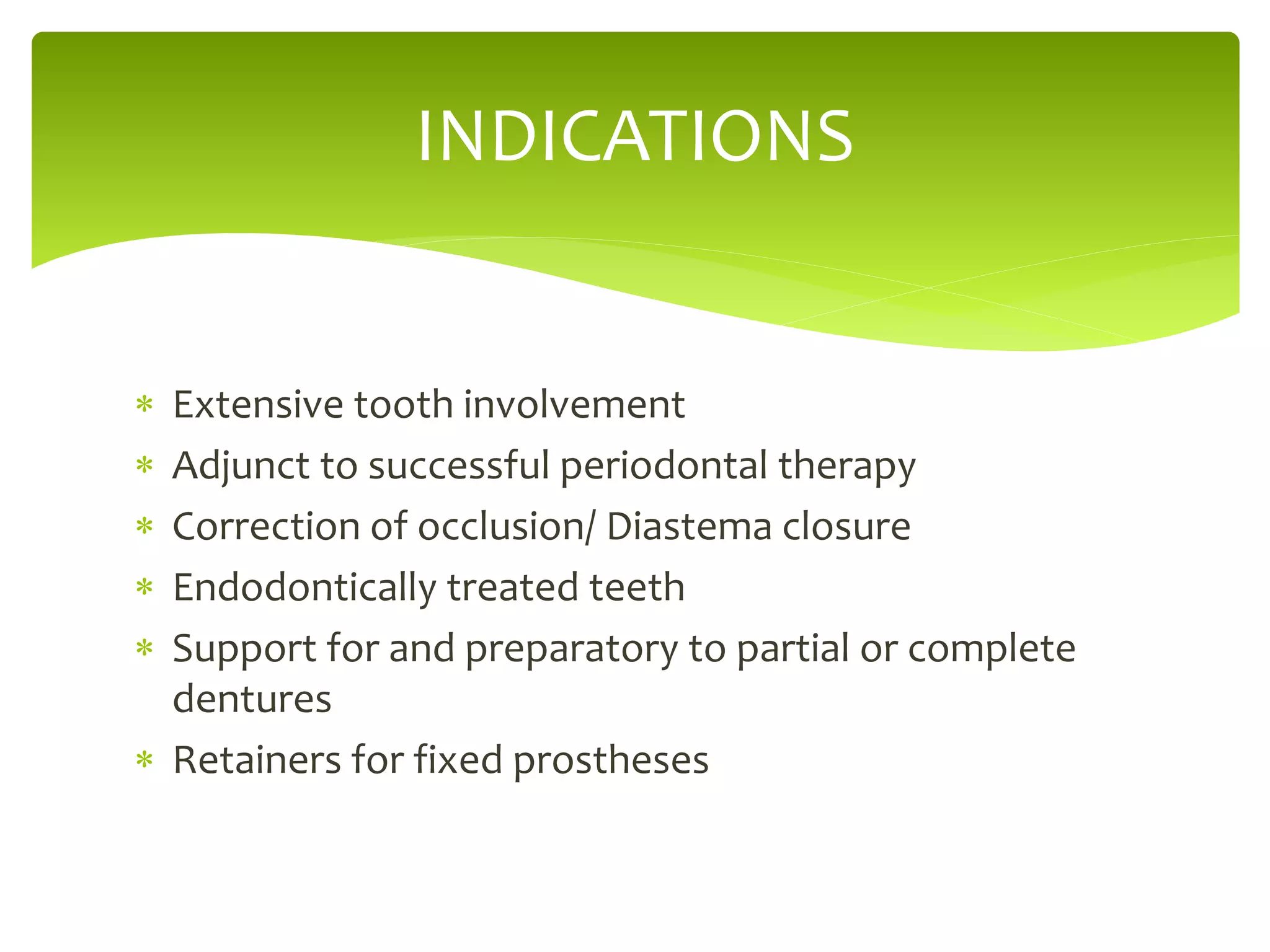 INDICATIONS

* Extensive tooth involvement
* Adjunct to successful periodontal therapy
* Correction of occlusion/ Diastema closure
* Endodontically treated teeth
* Support for and preparatory to partial or complete dentures
* Retainers for fixed prostheses